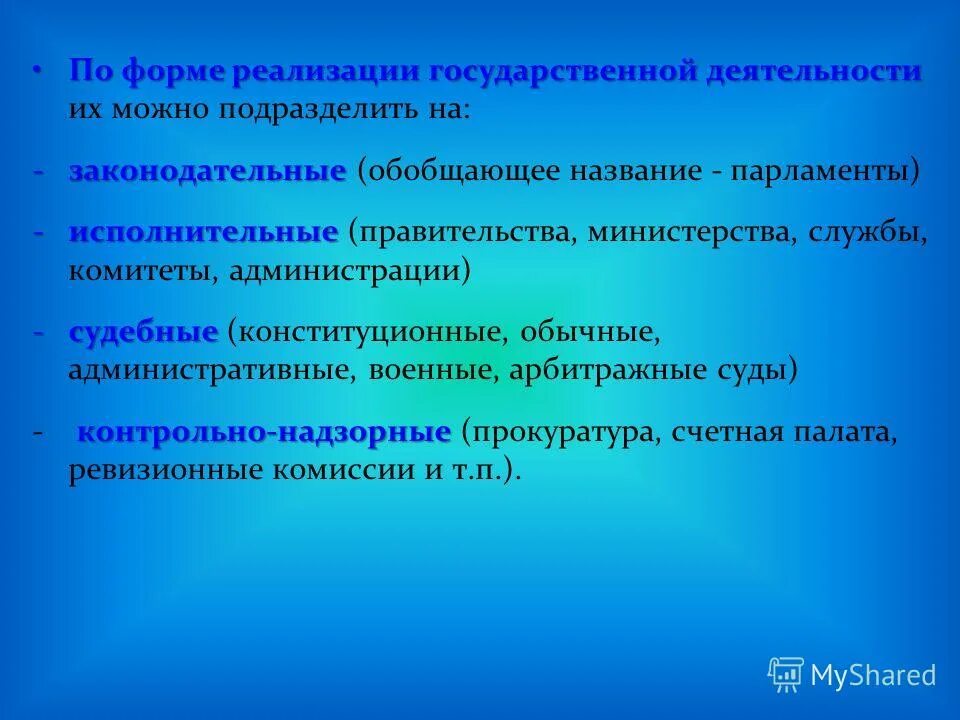 • По форме реализации государственной деятельности их можно подразделить на:

- законодательные (обобщающее название - парламенты)

- исполнительные (правительства, министерства, службы, комитеты, администрации)

- судебные (конституционные, обычные, административные, военные, арбитражные суды)

- контрольно-надзорные (прокуратура, счетная палата, ревизионные комиссии и т.п.).

MyShared